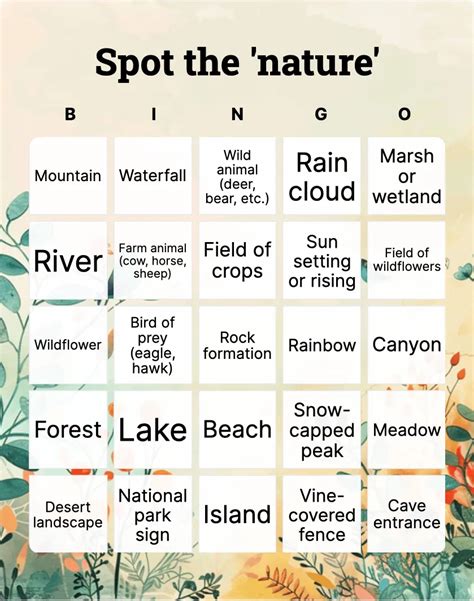 Spot the 'nature'

| B | I | N | G | O |
|---|---|---|---|---|
| Mountain | Waterfall | Wild animal (deer, bear, etc.) | Rain cloud | Marsh or wetland |
| River | Farm animal (cow, horse, sheep) | Field of crops | Sun setting or rising | Field of wildflowers |
| Wildflower | Bird of prey (eagle, hawk) | Rock formation | Rainbow | Canyon |
| Forest | Lake | Beach | Snow-capped peak | Meadow |
| Desert landscape | National park sign | Island | Vine-covered fence | Cave entrance |